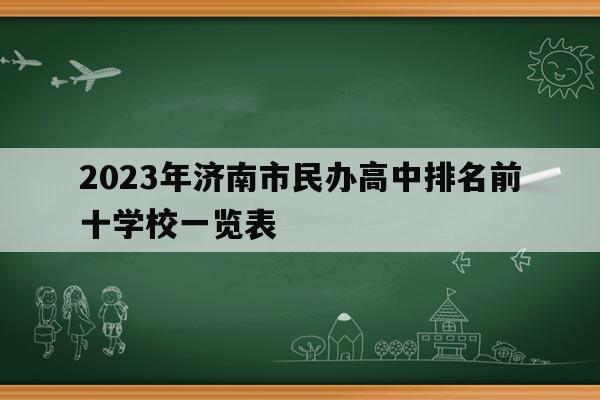 2023年济南市民办高中排名前十学校一览表